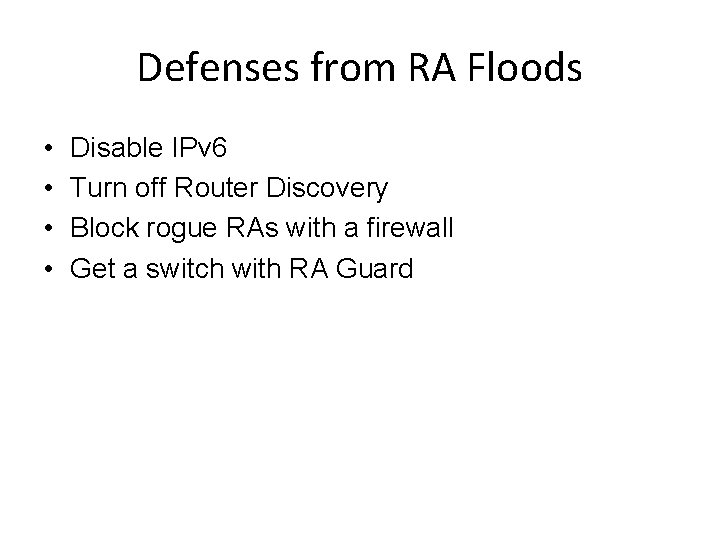 Defenses from RA Floods

• Disable IPv6
• Turn off Router Discovery
• Block rogue RAs with a firewall
• Get a switch with RA Guard